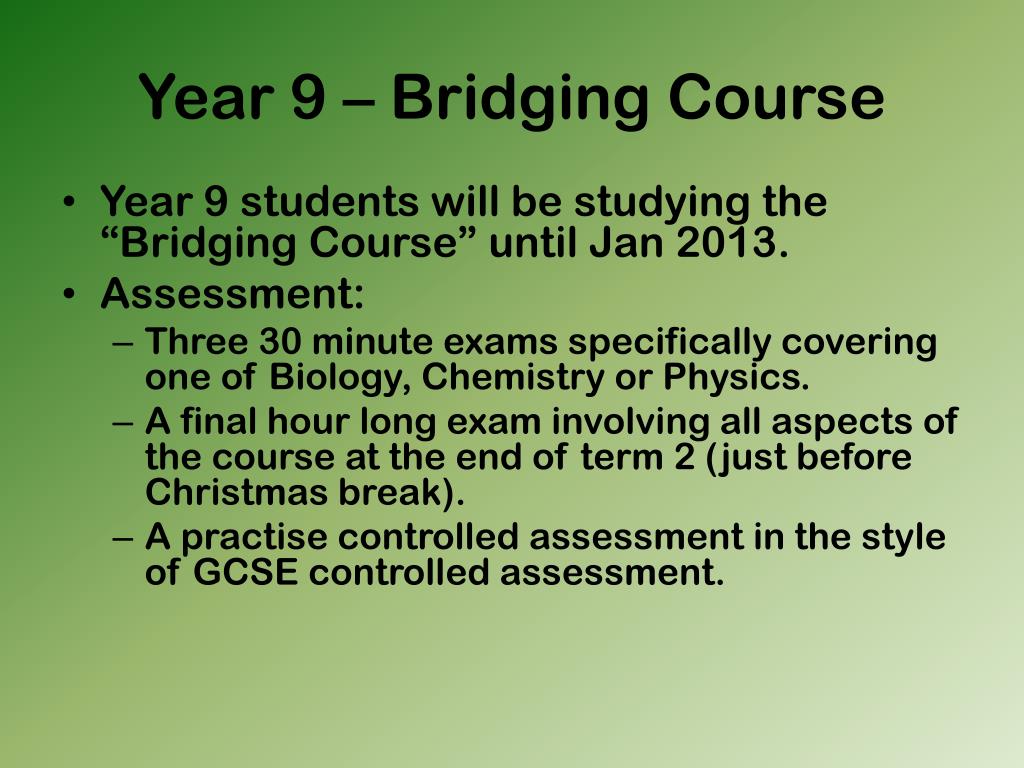 Year 9 – Bridging Course

• Year 9 students will be studying the “Bridging Course” until Jan 2013.
• Assessment:
– Three 30 minute exams specifically covering one of Biology, Chemistry or Physics.
– A final hour long exam involving all aspects of the course at the end of term 2 (just before Christmas break).
– A practise controlled assessment in the style of GCSE controlled assessment.